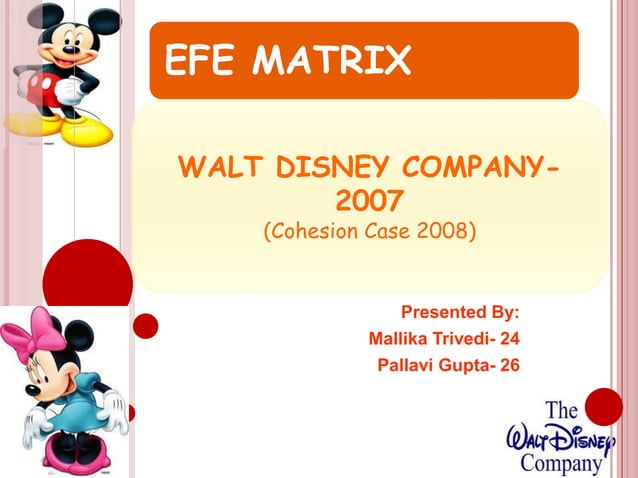 EFE MATRIX

WALT DISNEY COMPANY-2007
(Cohesion Case 2008)

Presented By:
Mallika Trivedi- 24
Pallavi Gupta- 26

The
Walt Disney
Company